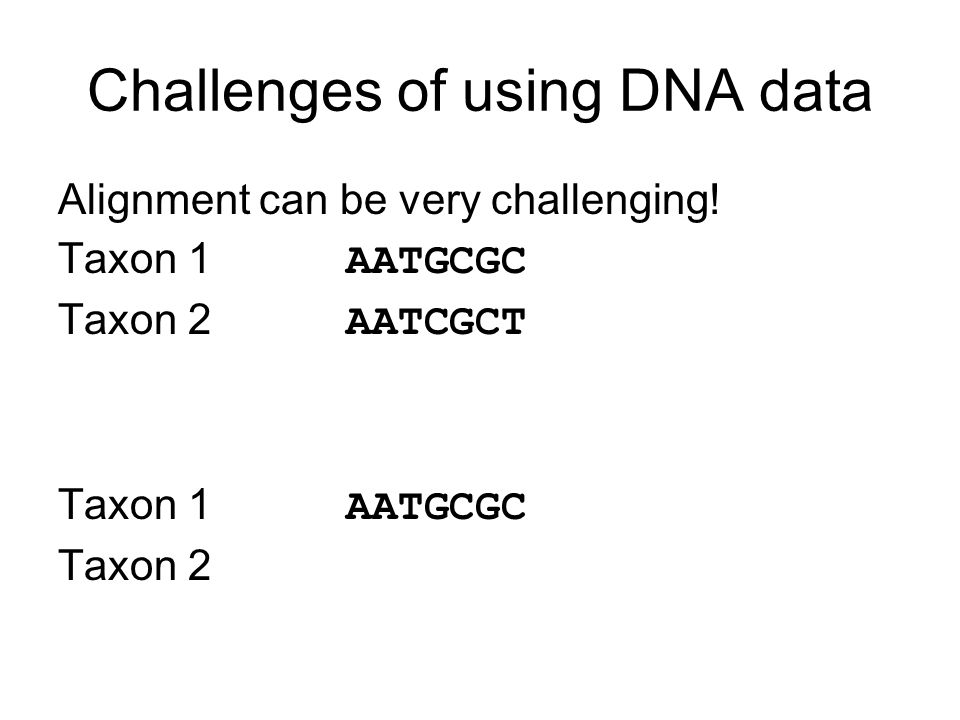 Challenges of using DNA data

Alignment can be very challenging!
Taxon 1 AATGCGC
Taxon 2 AATCGCT

Taxon 1 AATGCGC
Taxon 2